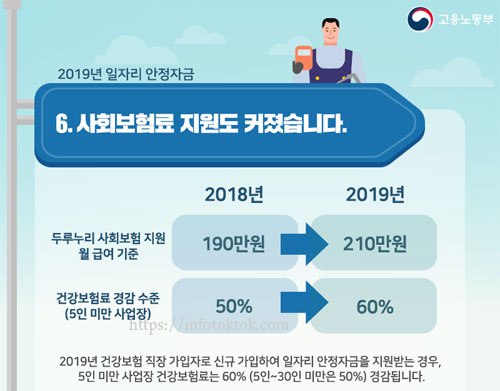 고용노동부

2019년 일자리 안정자금

6. 사회보험료 지원도 커졌습니다.

|  | 2018년 | 2019년 |
|---|---|---|
| 두루누리 사회보험 지원 월 급여 기준 | 190만원 | 210만원 |
| 건강보험료 경감 수준 (5인 미만 사업장) | 50% | 60% |

https://infotoktok.com

2019년 건강보험 직장 가입자로 신규 가입하여 일자리 안정자금을 지원받는 경우, 5인 미만 사업장 건강보험료는 60% (5인~30인 미만은 50%) 경감됩니다.